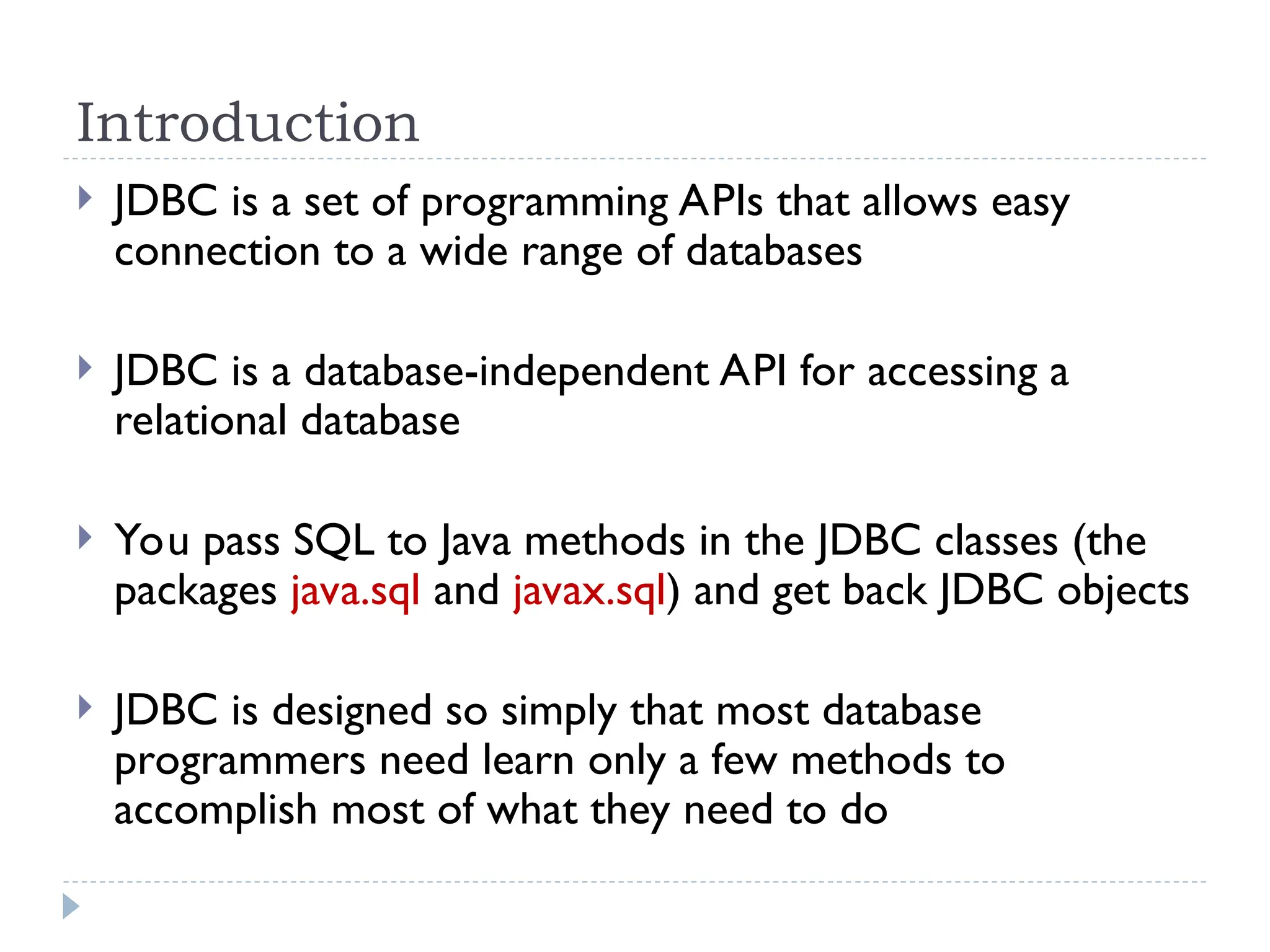 Introduction

JDBC is a set of programming APIs that allows easy connection to a wide range of databases

JDBC is a database-independent API for accessing a relational database

You pass SQL to Java methods in the JDBC classes (the packages java.sql and javax.sql) and get back JDBC objects

JDBC is designed so simply that most database programmers need learn only a few methods to accomplish most of what they need to do